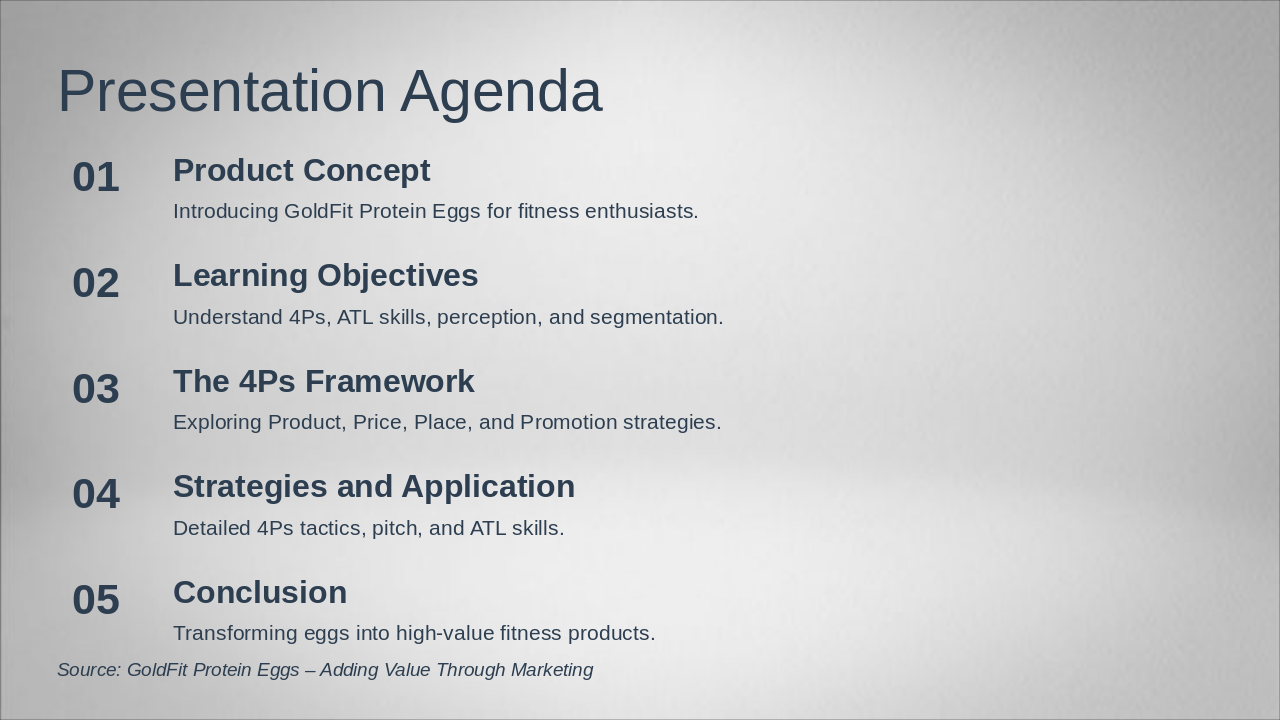 Presentation Agenda

01 Product Concept
Introducing GoldFit Protein Eggs for fitness enthusiasts.

02 Learning Objectives
Understand 4Ps, ATL skills, perception, and segmentation.

03 The 4Ps Framework
Exploring Product, Price, Place, and Promotion strategies.

04 Strategies and Application
Detailed 4Ps tactics, pitch, and ATL skills.

05 Conclusion
Transforming eggs into high-value fitness products.

Source: GoldFit Protein Eggs – Adding Value Through Marketing